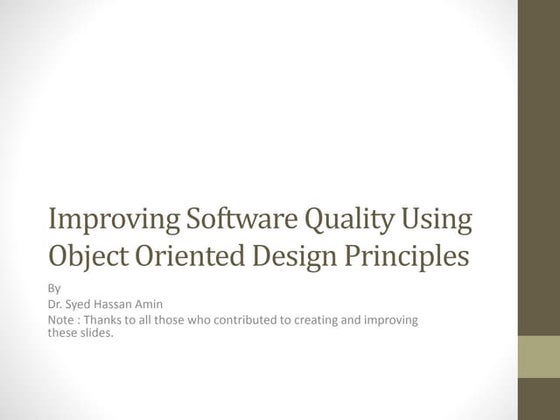 Improving Software Quality Using Object Oriented Design Principles

By
Dr. Syed Hassan Amin
Note : Thanks to all those who contributed to creating and improving these slides.